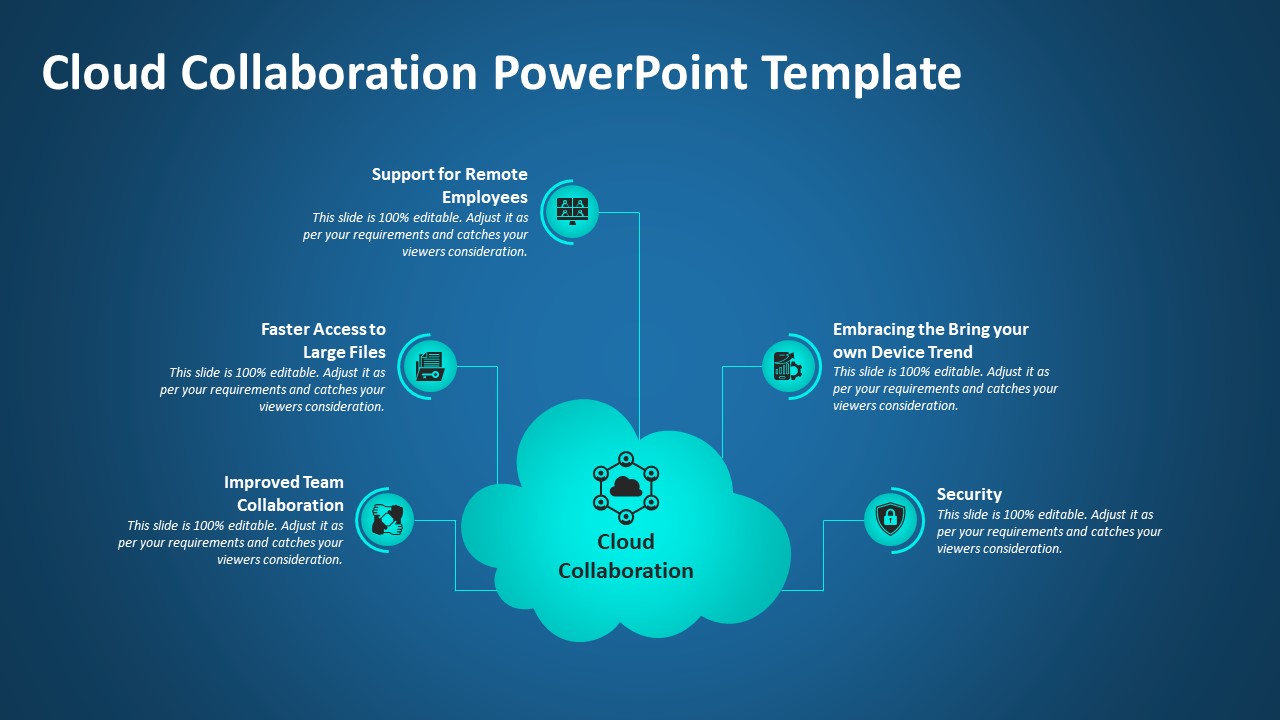 Cloud Collaboration PowerPoint Template

Support for Remote Employees
This slide is 100% editable. Adjust it as per your requirements and catches your viewers consideration.

Faster Access to Large Files
This slide is 100% editable. Adjust it as per your requirements and catches your viewers consideration.

Improved Team Collaboration
This slide is 100% editable. Adjust it as per your requirements and catches your viewers consideration.

Cloud Collaboration

Embracing the Bring your own Device Trend
This slide is 100% editable. Adjust it as per your requirements and catches your viewers consideration.

Security
This slide is 100% editable. Adjust it as per your requirements and catches your viewers consideration.